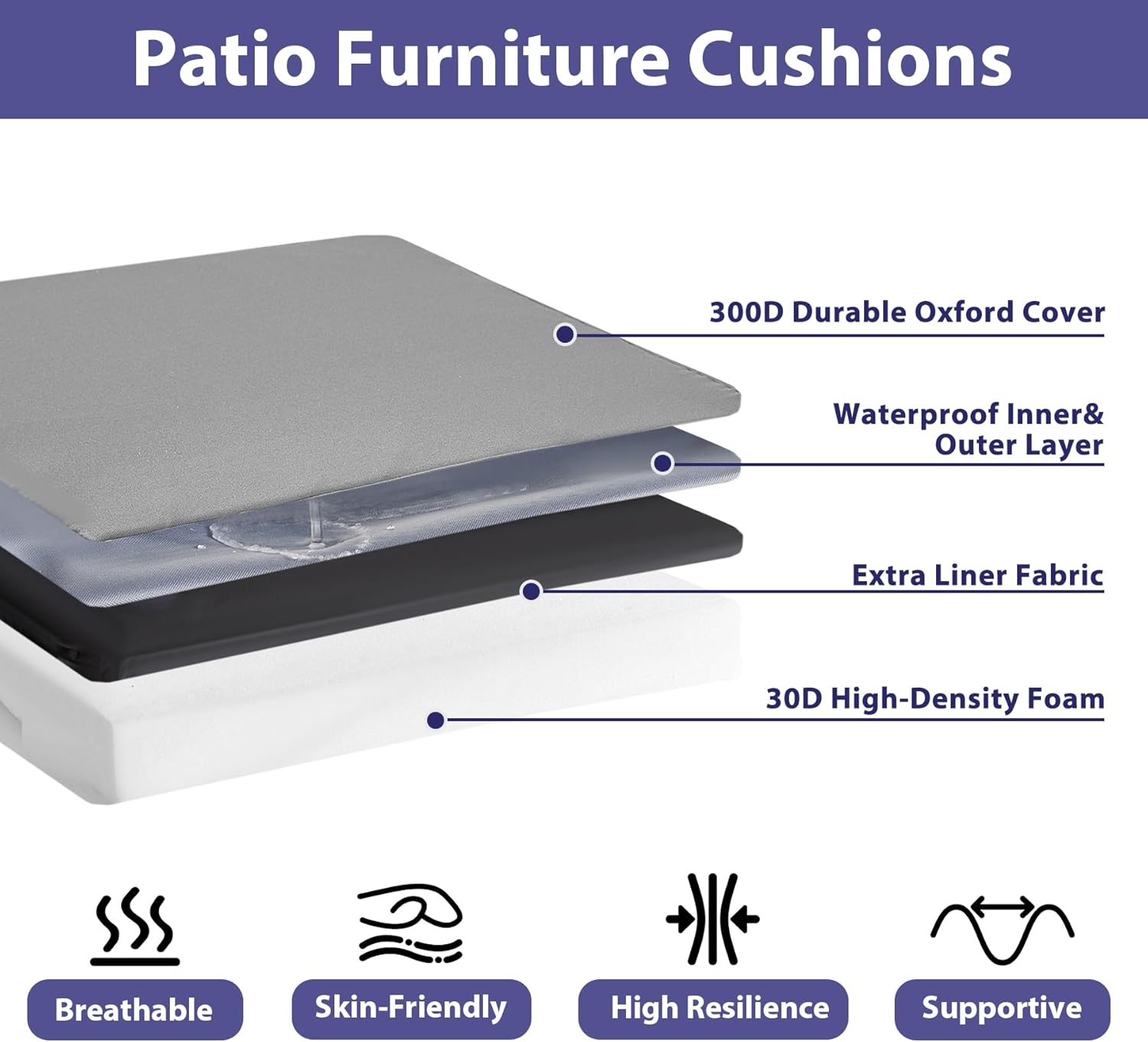 Patio Furniture Cushions

300D Durable Oxford Cover

Waterproof Inner& Outer Layer

Extra Liner Fabric

30D High-Density Foam

Breathable

Skin-Friendly

High Resilience

Supportive